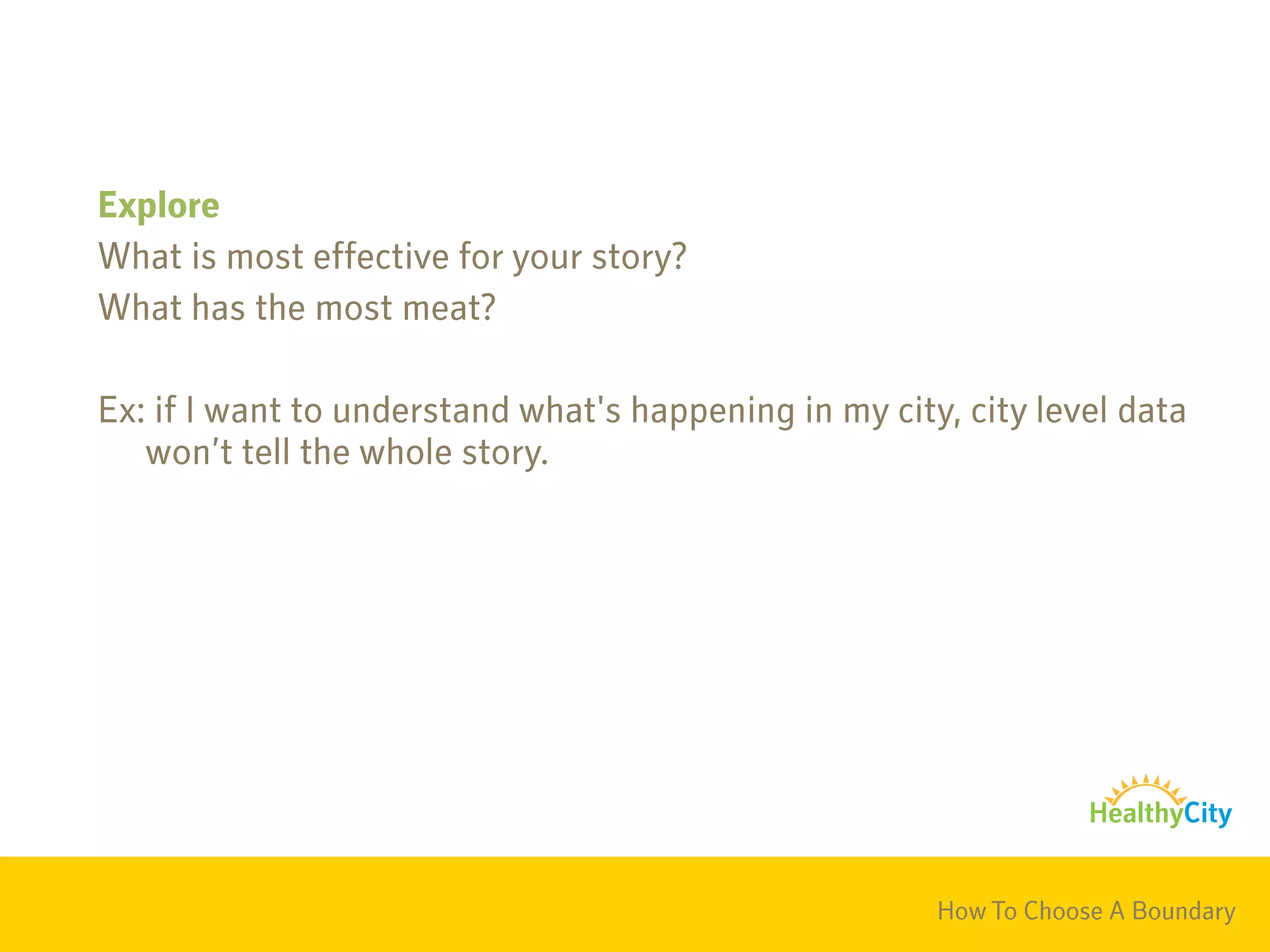 Explore

What is most effective for your story?

What has the most meat?

Ex: if I want to understand what's happening in my city, city level data won’t tell the whole story.

HealthyCity

How To Choose A Boundary